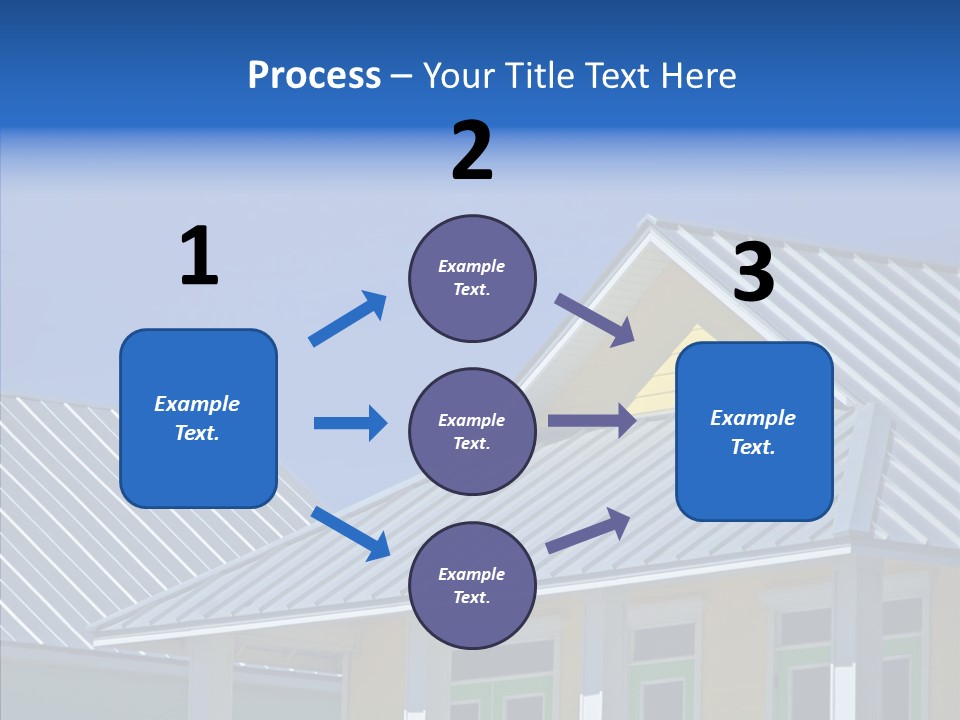 Process – Your Title Text Here

1

Example Text.

2

Example Text.

Example Text.

Example Text.

3

Example Text.